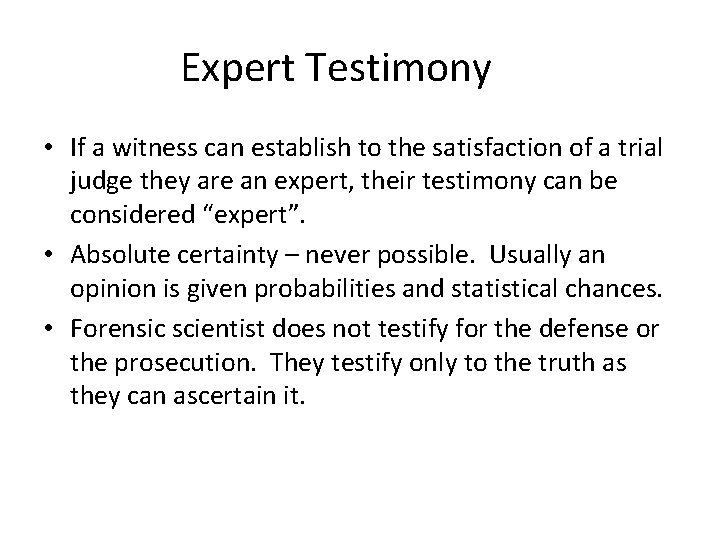 Expert Testimony

• If a witness can establish to the satisfaction of a trial judge they are an expert, their testimony can be considered “expert”.
• Absolute certainty – never possible. Usually an opinion is given probabilities and statistical chances.
• Forensic scientist does not testify for the defense or the prosecution. They testify only to the truth as they can ascertain it.